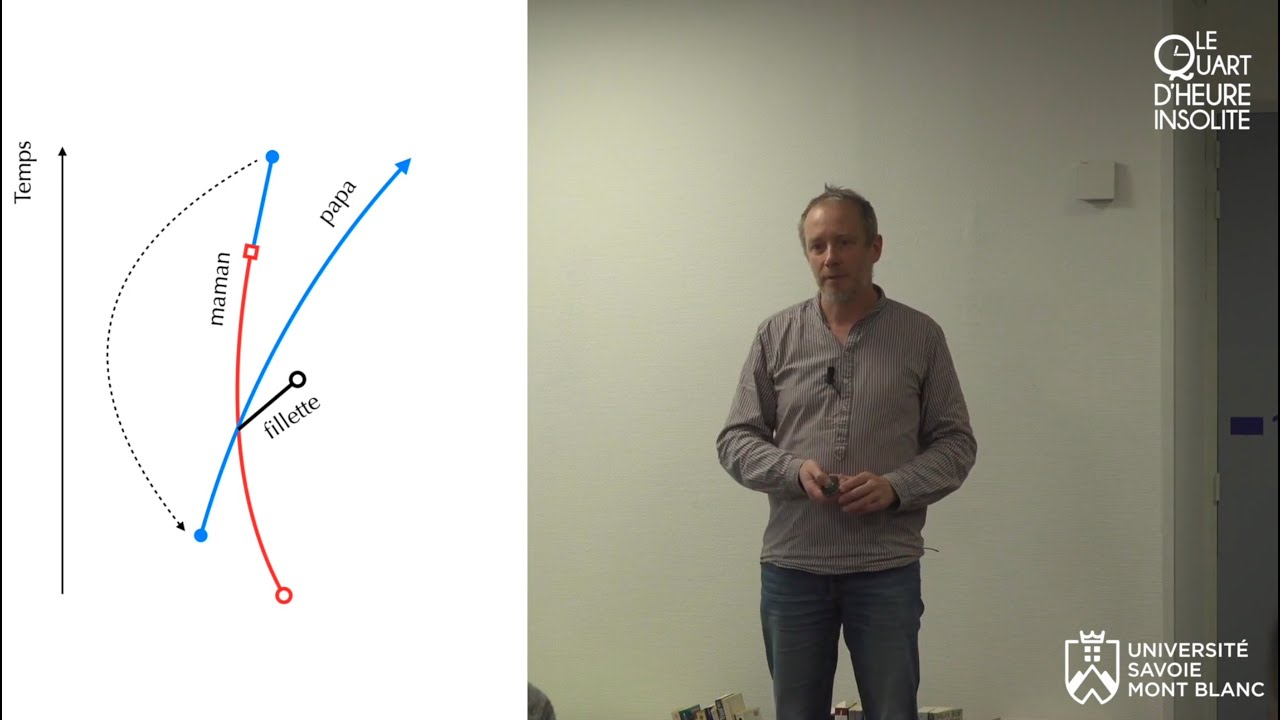 Temps
maman
papa
fillette

LE QUART D'HEURE INSOLITE

UNIVERSITÉ SAVOIE MONT BLANC